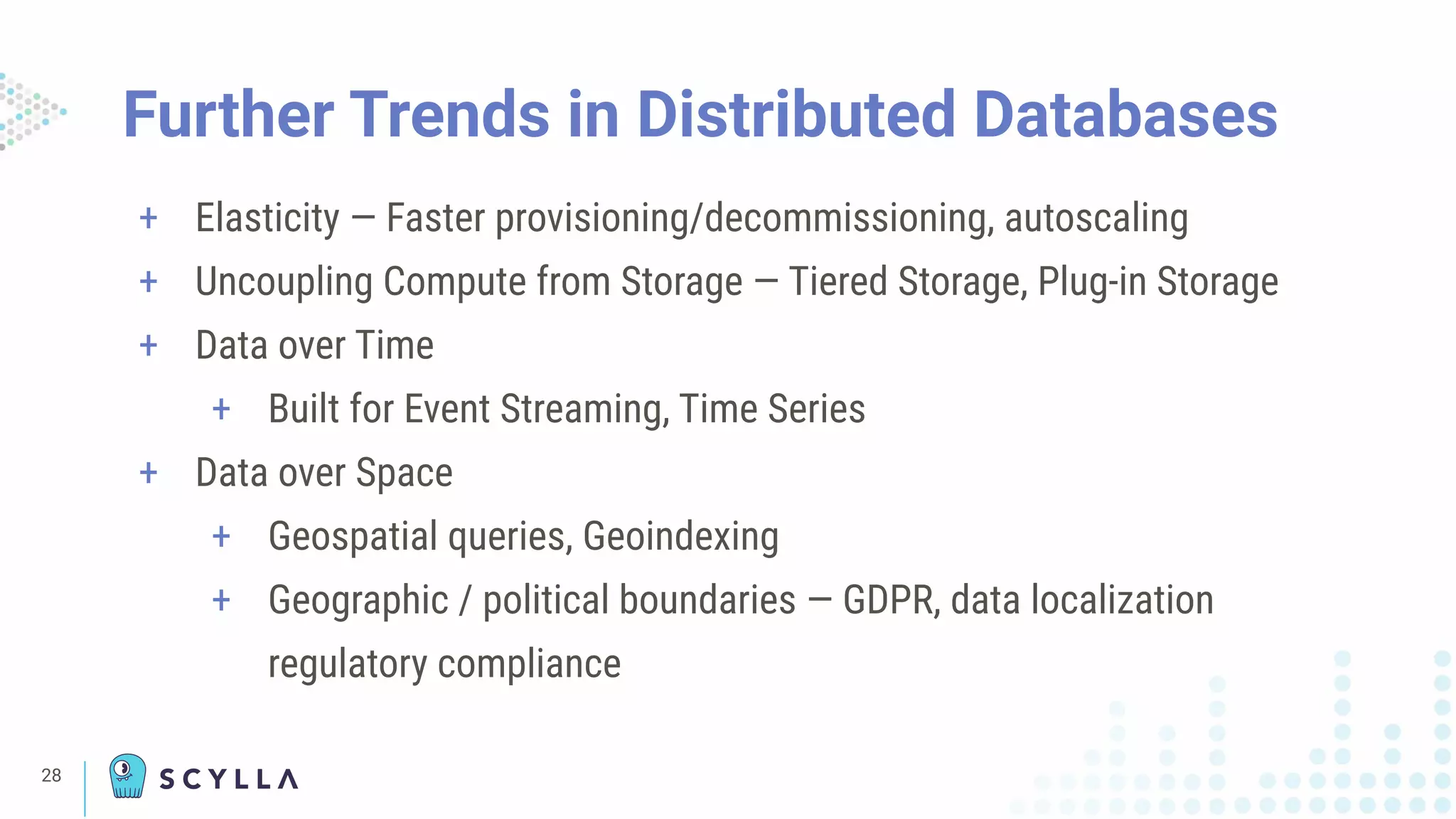 Further Trends in Distributed Databases

+ Elasticity — Faster provisioning/decommissioning, autoscaling
+ Uncoupling Compute from Storage — Tiered Storage, Plug-in Storage
+ Data over Time
  + Built for Event Streaming, Time Series
+ Data over Space
  + Geospatial queries, Geoindexing
  + Geographic / political boundaries — GDPR, data localization regulatory compliance

28

SCYLLA